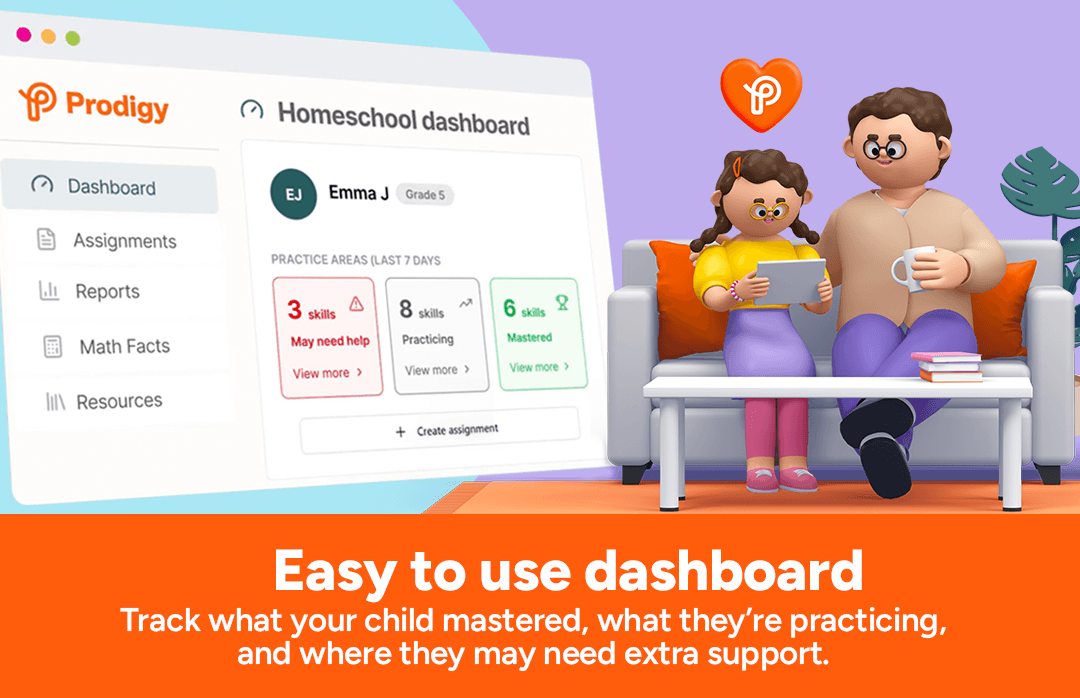 Prodigy

Dashboard

Assignments

Reports

Math Facts

Resources

Homeschool dashboard

EJ Emma J Grade 5

PRACTICE AREAS (LAST 7 DAYS

3 skills
May need help
View more >

8 skills
Practicing
View more >

6 skills
Mastered
View more >

+ Create assignment

Easy to use dashboard

Track what your child mastered, what they're practicing, and where they may need extra support.